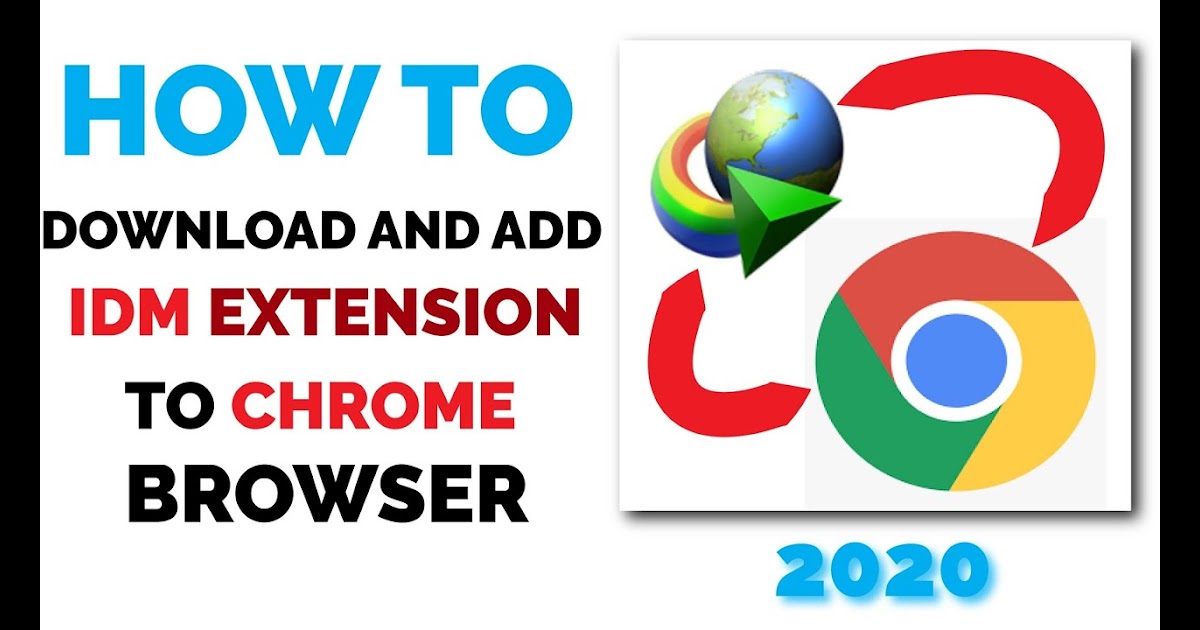 HOW TO

DOWNLOAD AND ADD

IDM EXTENSION

TO CHROME

BROWSER

2020